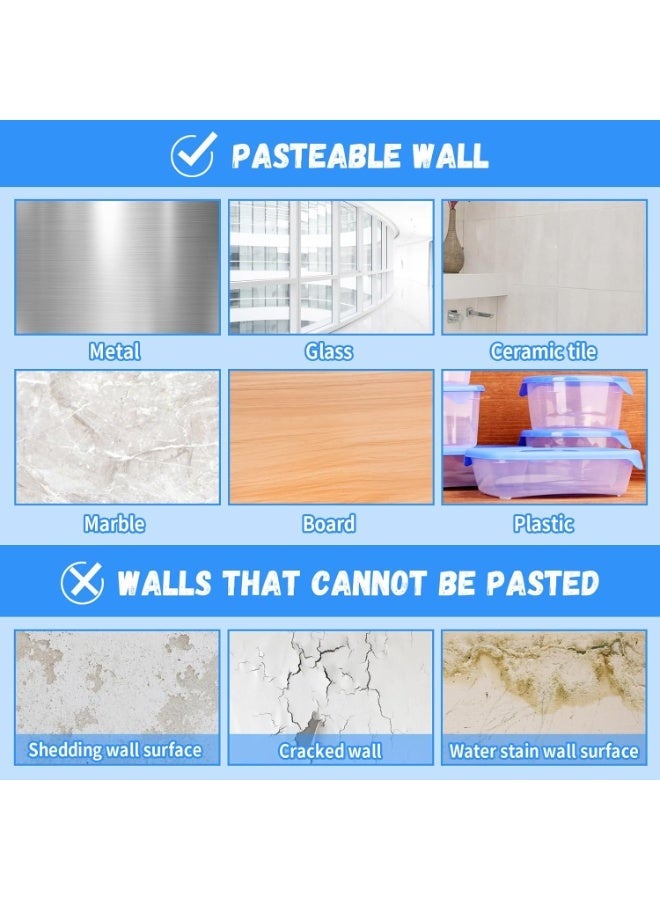 PASTEABLE WALL

Metal

Glass

Ceramic tile

Marble

Board

Plastic

WALLS THAT CANNOT BE PASTED

Shedding wall surface

Cracked wall

Water stain wall surface